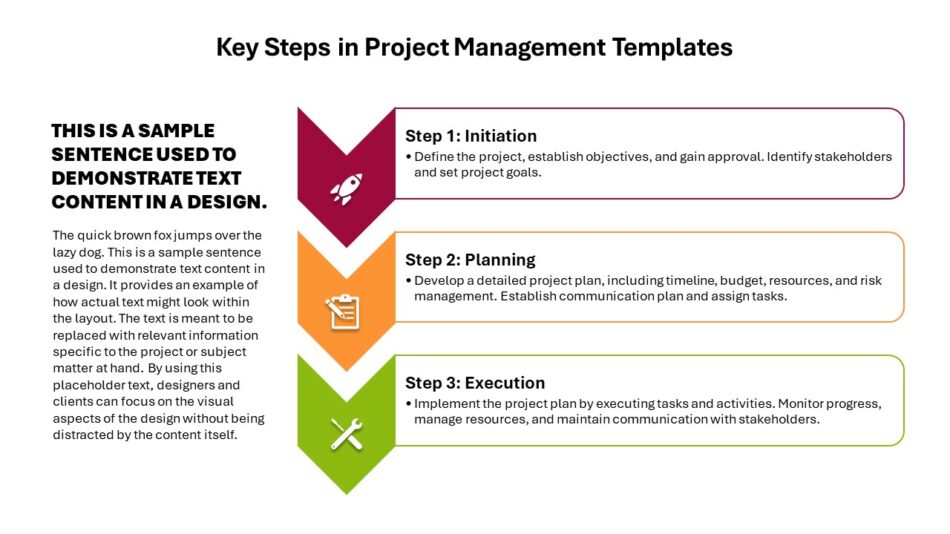 Key Steps in Project Management Templates

THIS IS A SAMPLE SENTENCE USED TO DEMONSTRATE TEXT CONTENT IN A DESIGN.

The quick brown fox jumps over the lazy dog. This is a sample sentence used to demonstrate text content in a design. It provides an example of how actual text might look within the layout. The text is meant to be replaced with relevant information specific to the project or subject matter at hand. By using this placeholder text, designers and clients can focus on the visual aspects of the design without being distracted by the content itself.

Step 1: Initiation
• Define the project, establish objectives, and gain approval. Identify stakeholders and set project goals.

Step 2: Planning
• Develop a detailed project plan, including timeline, budget, resources, and risk management. Establish communication plan and assign tasks.

Step 3: Execution
• Implement the project plan by executing tasks and activities. Monitor progress, manage resources, and maintain communication with stakeholders.